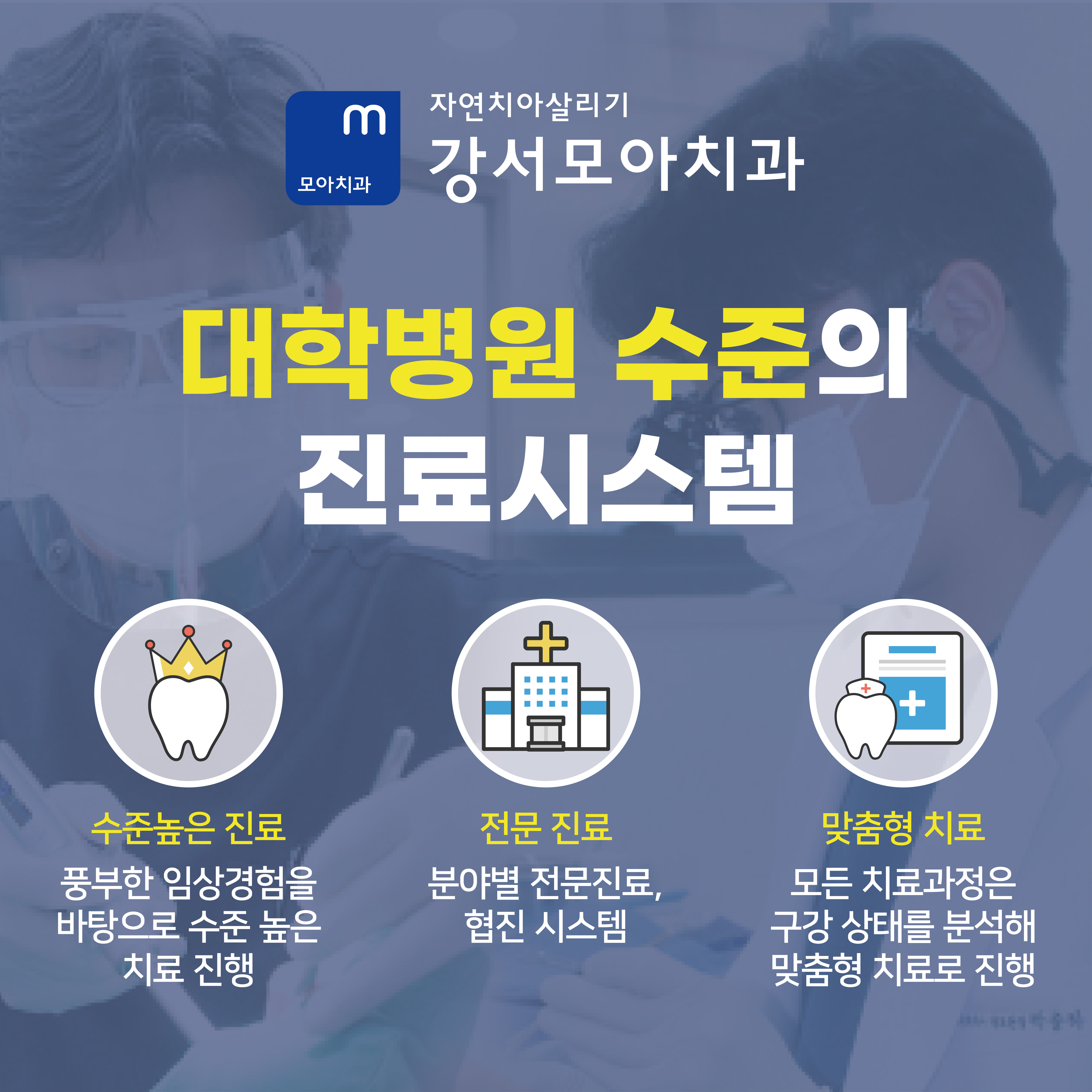 m
모아치과

자연치아살리기
강서모아치과

대학병원 수준의
진료시스템

수준높은 진료
풍부한 임상경험을 바탕으로 수준 높은 치료 진행

전문 진료
분야별 전문진료, 협진 시스템

맞춤형 치료
모든 치료과정은 구강 상태를 분석해 맞춤형 치료로 진행